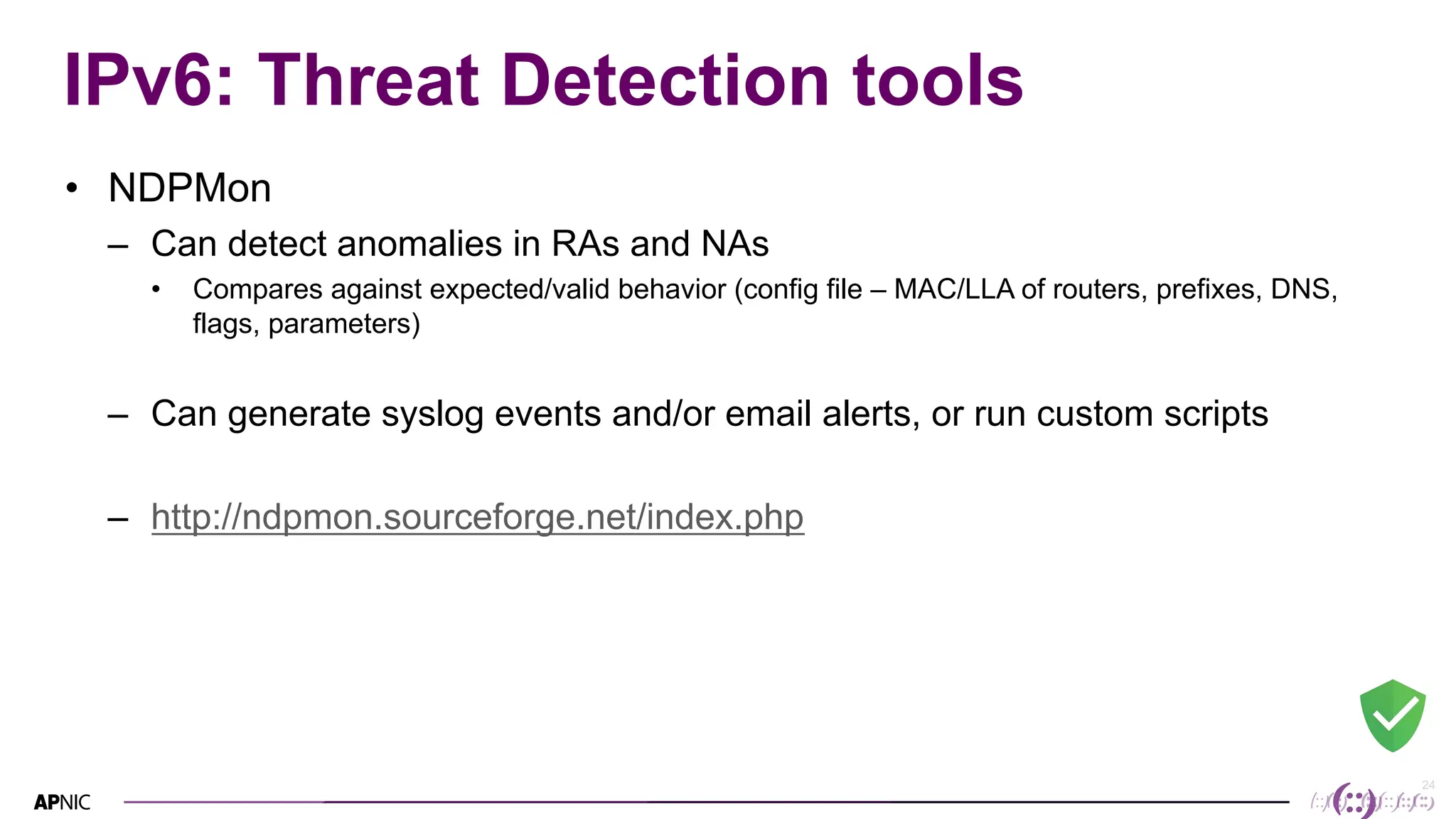 IPv6: Threat Detection tools

• NDPMon
– Can detect anomalies in RAs and NAs
• Compares against expected/valid behavior (config file – MAC/LLA of routers, prefixes, DNS, flags, parameters)

– Can generate syslog events and/or email alerts, or run custom scripts

– http://ndpmon.sourceforge.net/index.php

APNIC

24